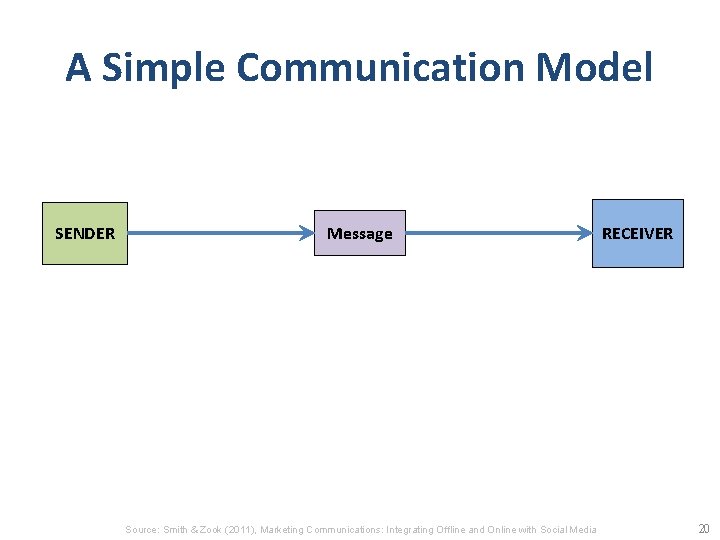 A Simple Communication Model

SENDER

Message

RECEIVER

Source: Smith & Zook (2011), Marketing Communications: Integrating Offline and Online with Social Media

20